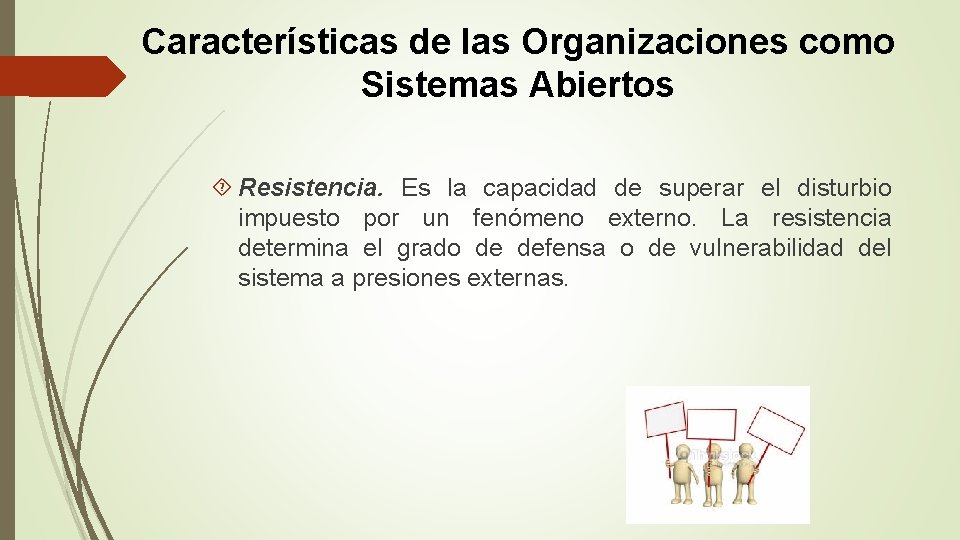 Características de las Organizaciones como Sistemas Abiertos

Resistencia. Es la capacidad de superar el disturbio impuesto por un fenómeno externo. La resistencia determina el grado de defensa o de vulnerabilidad del sistema a presiones externas.